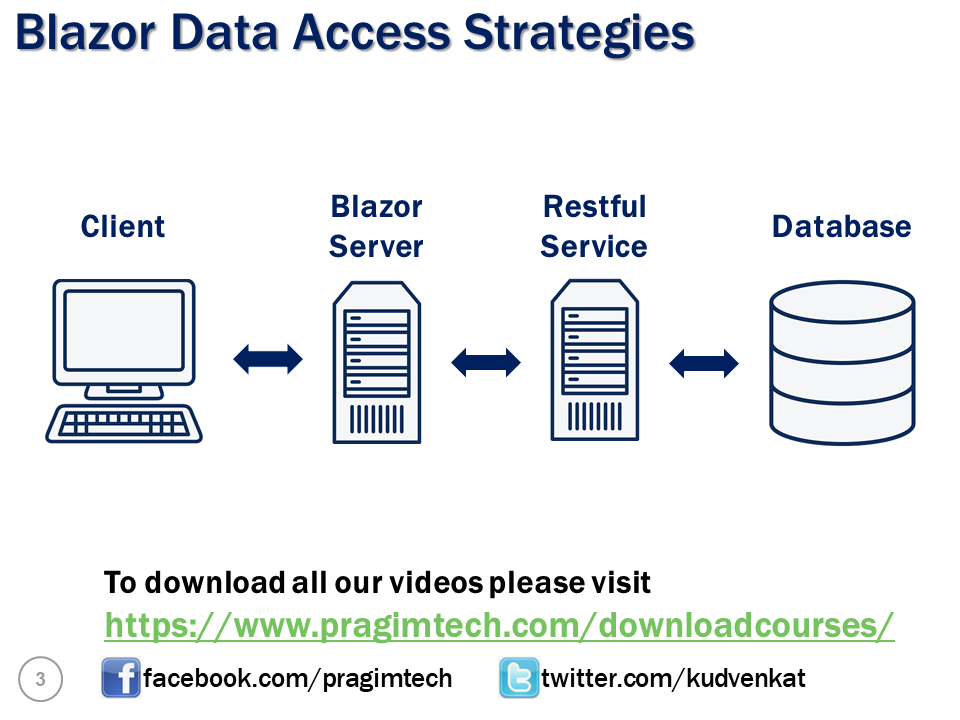 Blazor Data Access Strategies

Client

Blazor Server

Restful Service

Database

To download all our videos please visit
https://www.pragimtech.com/downloadcourses/

3

facebook.com/pragimtech

twitter.com/kudvenkat